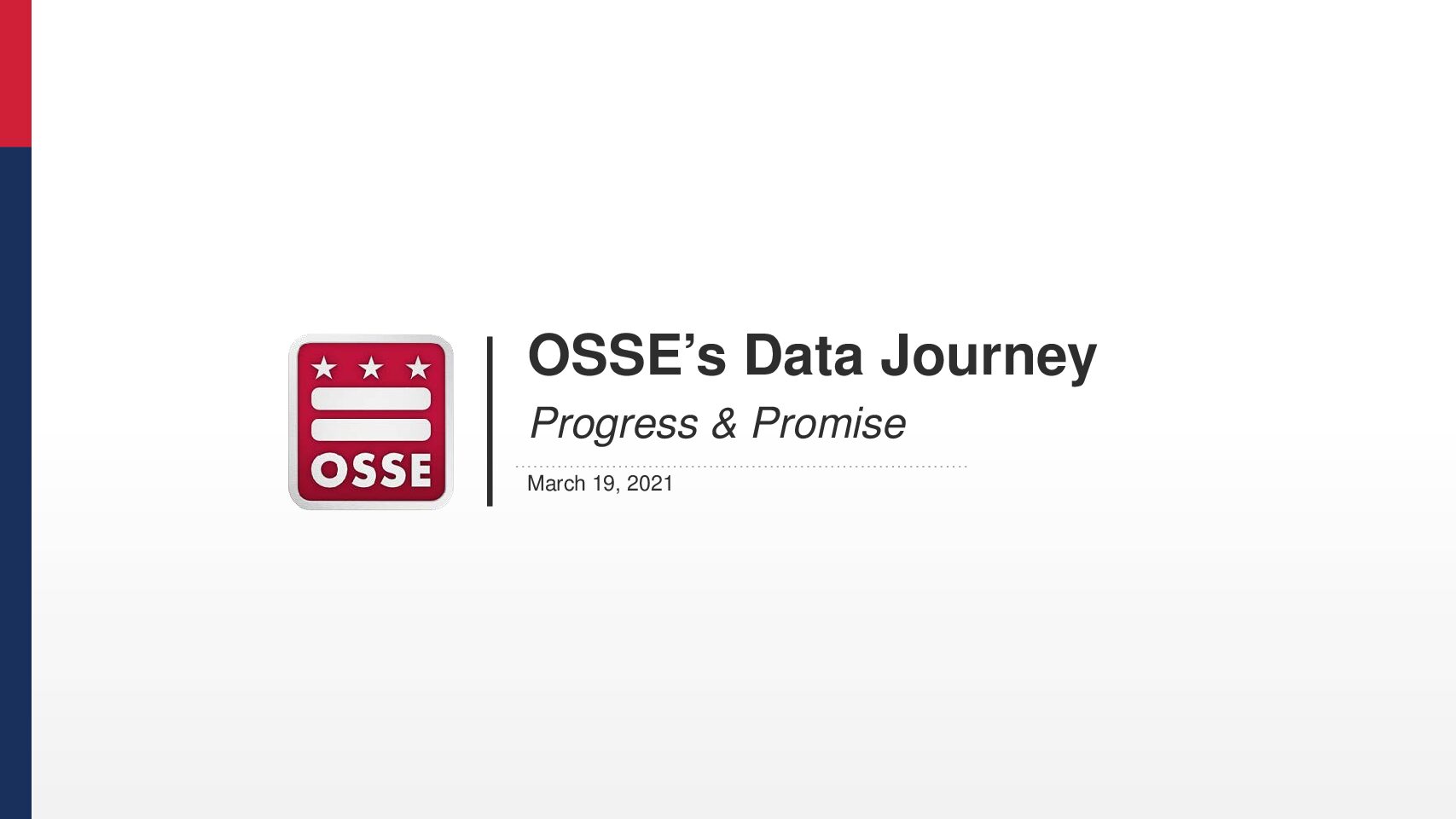 OSSE

OSSE's Data Journey

Progress & Promise

March 19, 2021